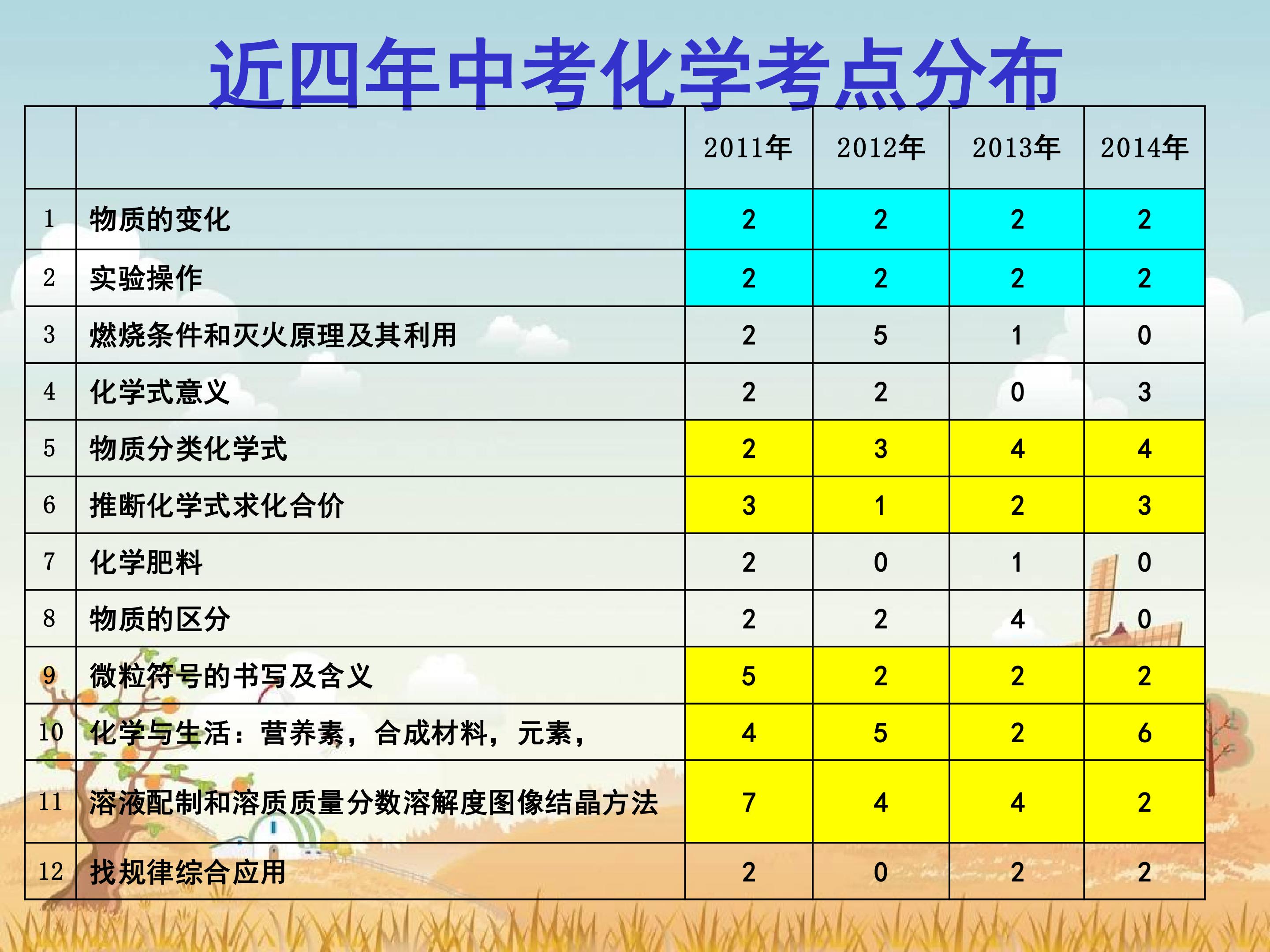 近四年中考化学考点分布

| | | 2011年 | 2012年 | 2013年 | 2014年 |
|---|---|---|---|---|---|
| 1 | 物质的变化 | 2 | 2 | 2 | 2 |
| 2 | 实验操作 | 2 | 2 | 2 | 2 |
| 3 | 燃烧条件和灭火原理及其利用 | 2 | 5 | 1 | 0 |
| 4 | 化学式意义 | 2 | 2 | 0 | 3 |
| 5 | 物质分类化学式 | 2 | 3 | 4 | 4 |
| 6 | 推断化学式求化合价 | 3 | 1 | 2 | 3 |
| 7 | 化学肥料 | 2 | 0 | 1 | 0 |
| 8 | 物质的区分 | 2 | 2 | 4 | 0 |
| 9 | 微粒符号的书写及含义 | 5 | 2 | 2 | 2 |
| 10 | 化学与生活：营养素，合成材料，元素， | 4 | 5 | 2 | 6 |
| 11 | 溶液配制和溶质质量分数溶解度图像结晶方法 | 7 | 4 | 4 | 2 |
| 12 | 找规律综合应用 | 2 | 0 | 2 | 2 |